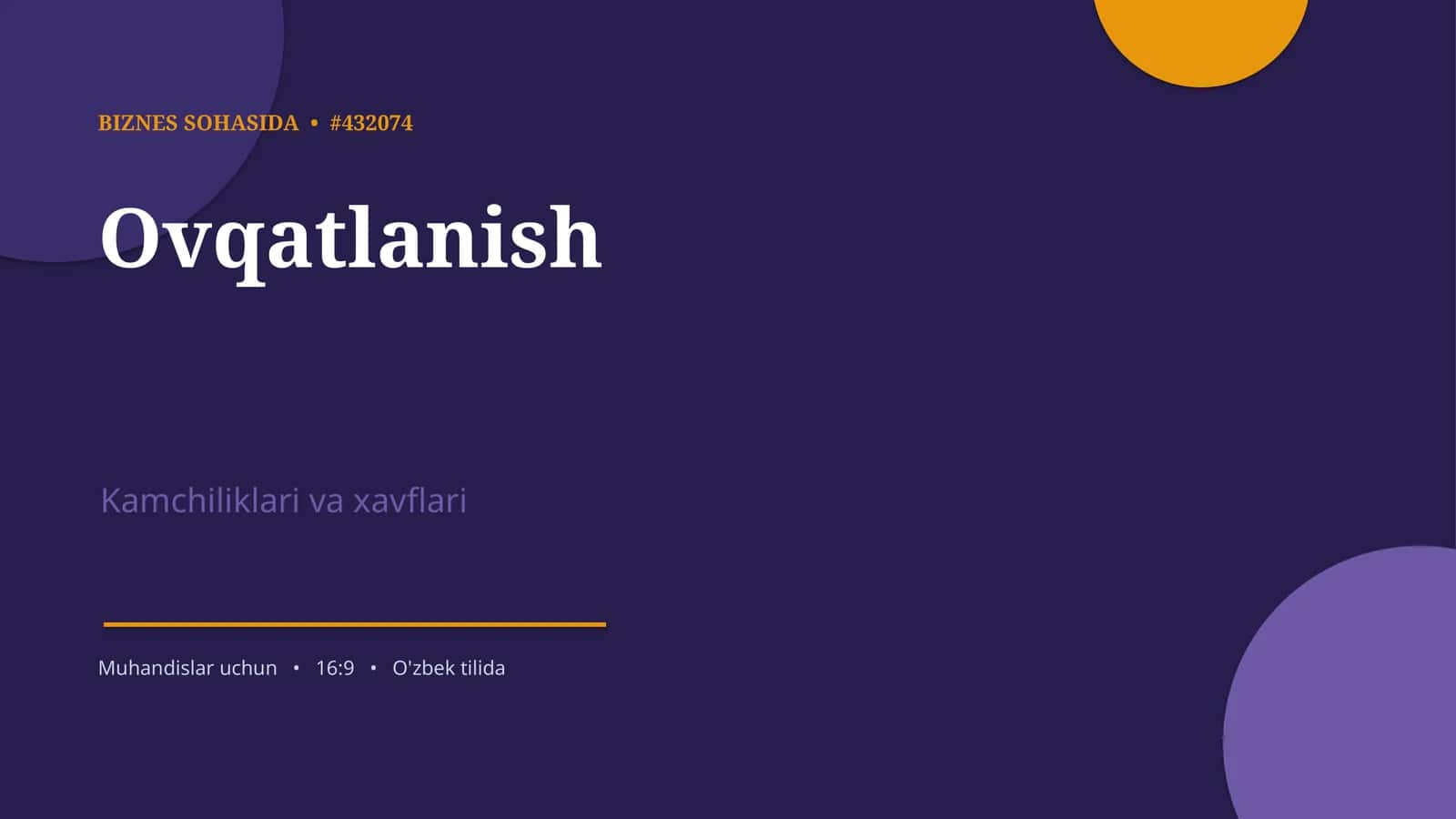 BIZNES SOHASIDA • #432074

Ovqatlanish

Kamchiliklari va xavflari

Muhandislar uchun • 16:9 • O'zbek tilida